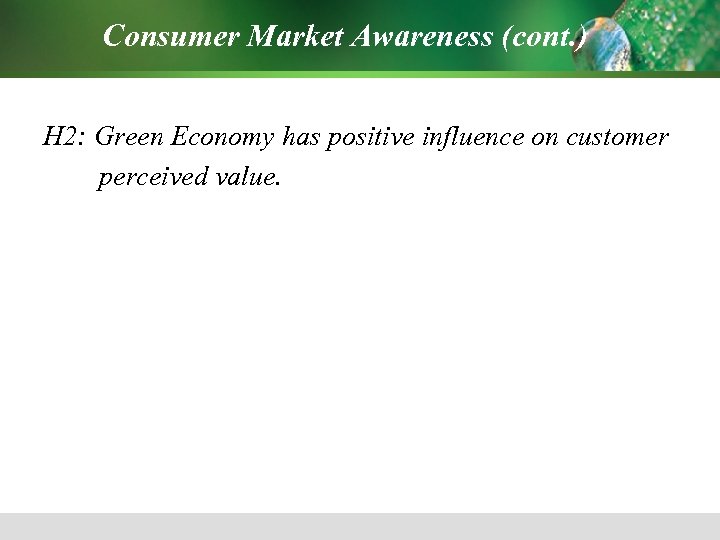 Consumer Market Awareness (cont.)

H2: Green Economy has positive influence on customer perceived value.